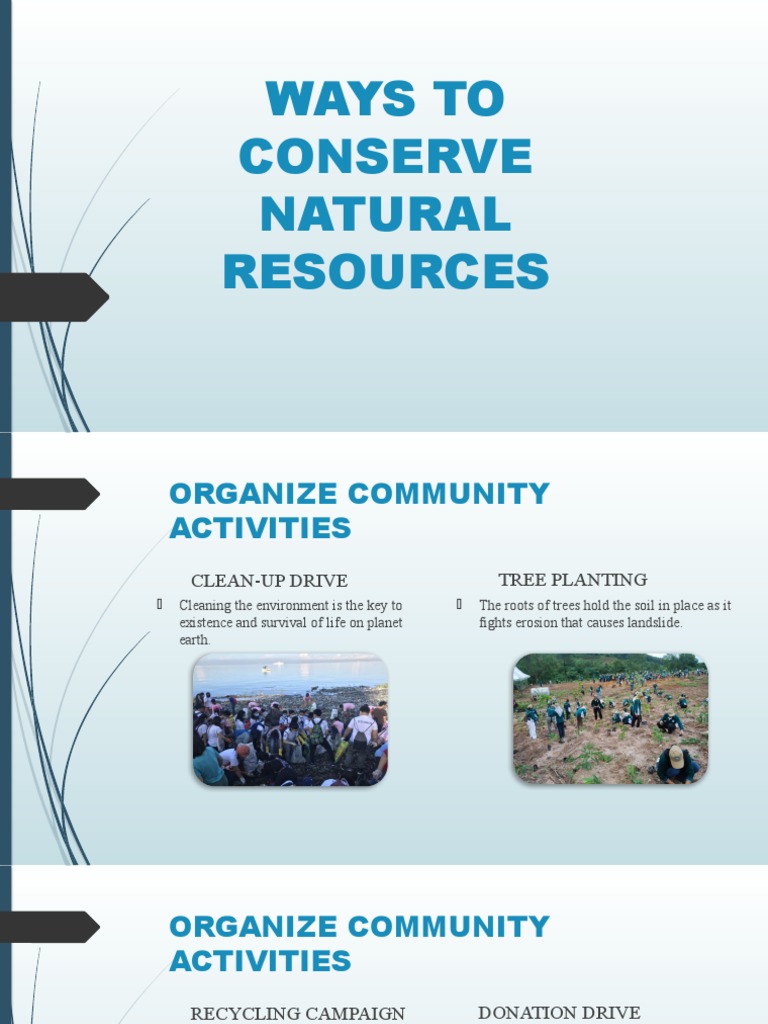 WAYS TO CONSERVE NATURAL RESOURCES

ORGANIZE COMMUNITY ACTIVITIES

CLEAN-UP DRIVE

Cleaning the environment is the key to existence and survival of life on planet earth.

TREE PLANTING

The roots of trees hold the soil in place as it fights erosion that causes landslide.

ORGANIZE COMMUNITY ACTIVITIES

RECYCLING CAMPAIGN

DONATION DRIVE